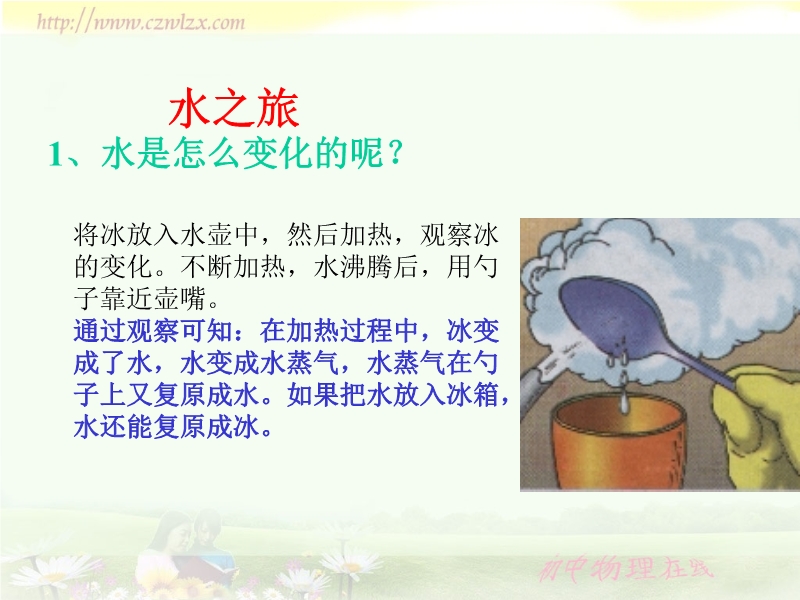 http://www.czwlzx.com

水之旅

1、水是怎么变化的呢？

将冰放入水壶中，然后加热，观察冰的变化。不断加热，水沸腾后，用勺子靠近壶嘴。

通过观察可知：在加热过程中，冰变成了水，水变成水蒸气，水蒸气在勺子上又复原成水。如果把水放入冰箱，水还能复原成冰。

初中物理在线